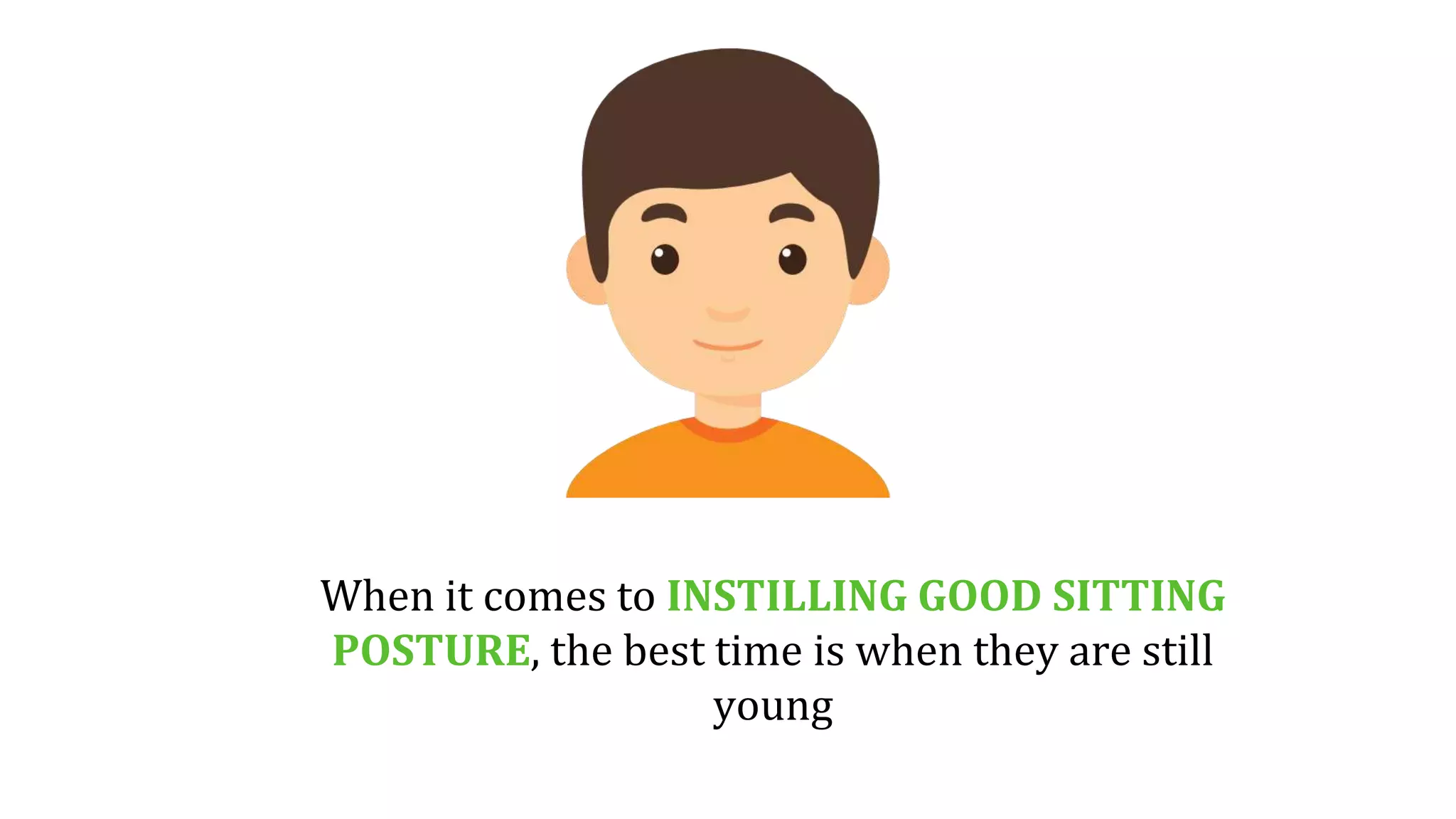 When it comes to INSTILLING GOOD SITTING POSTURE, the best time is when they are still young